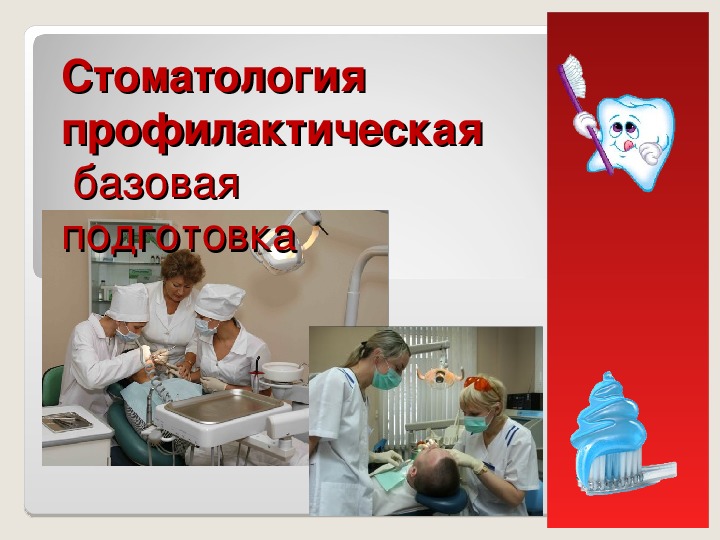 Стоматология профилактическая базовая подготовка